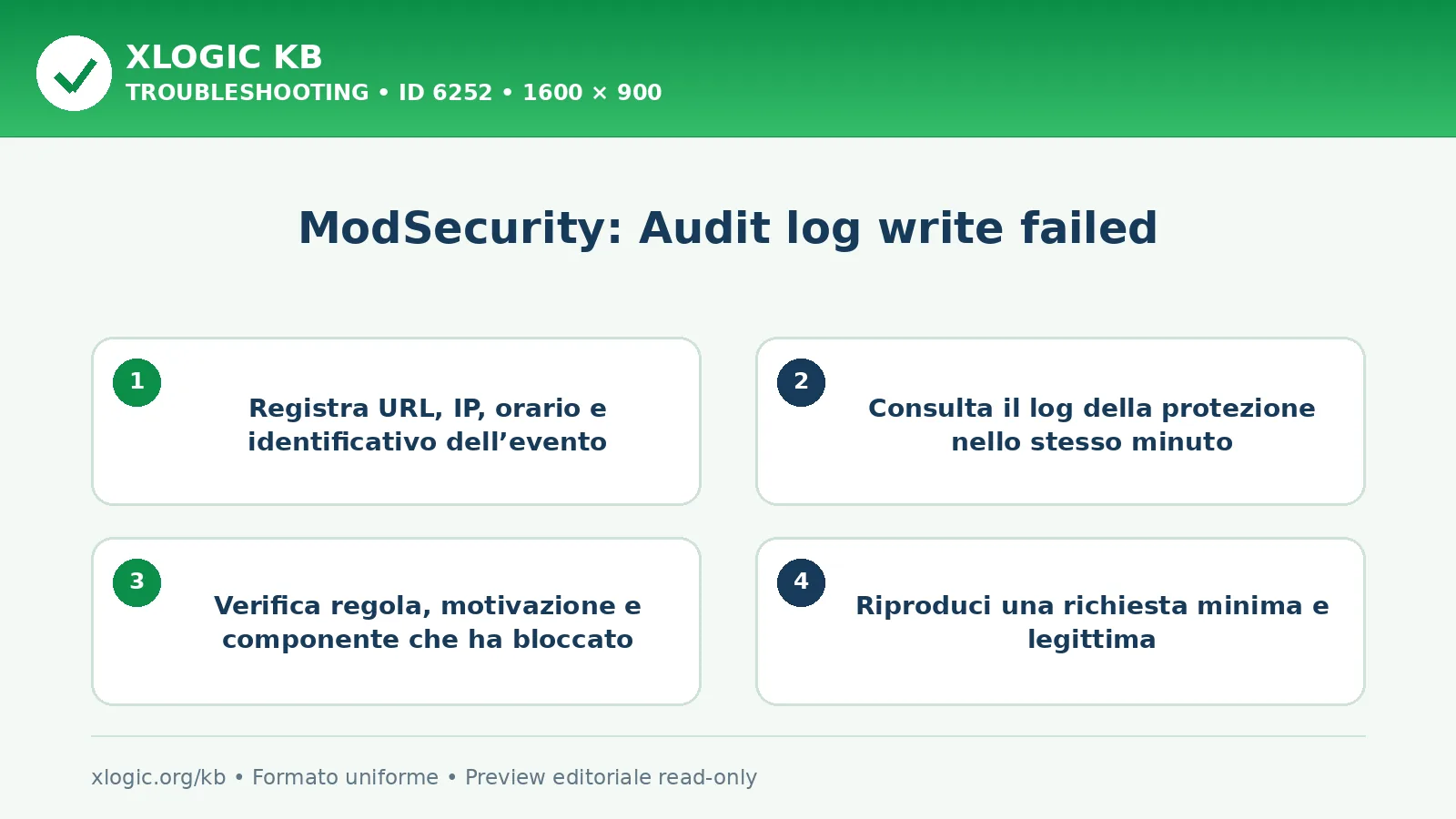 XLOGIC KB
TROUBLESHOOTING • ID 6252 • 1600 × 900

ModSecurity: Audit log write failed

1
Registra URL, IP, orario e identificativo dell’evento

2
Consulta il log della protezione nello stesso minuto

3
Verifica regola, motivazione e componente che ha bloccato

4
Riproduci una richiesta minima e legittima

xlogic.org/kb • Formato uniforme • Preview editoriale read-only